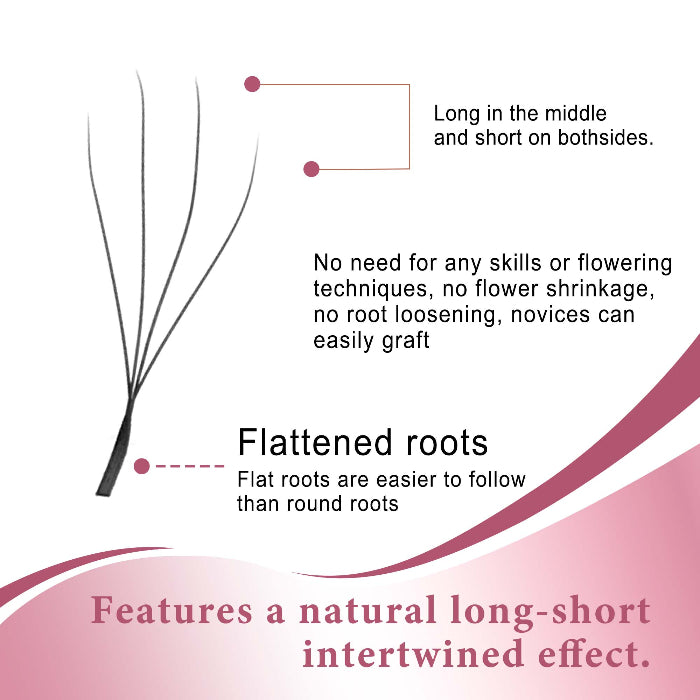 Long in the middle
and short on bothsides.

No need for any skills or flowering techniques, no flower shrinkage, no root loosening, novices can easily graft

Flattened roots

Flat roots are easier to follow than round roots

Features a natural long-short intertwined effect.